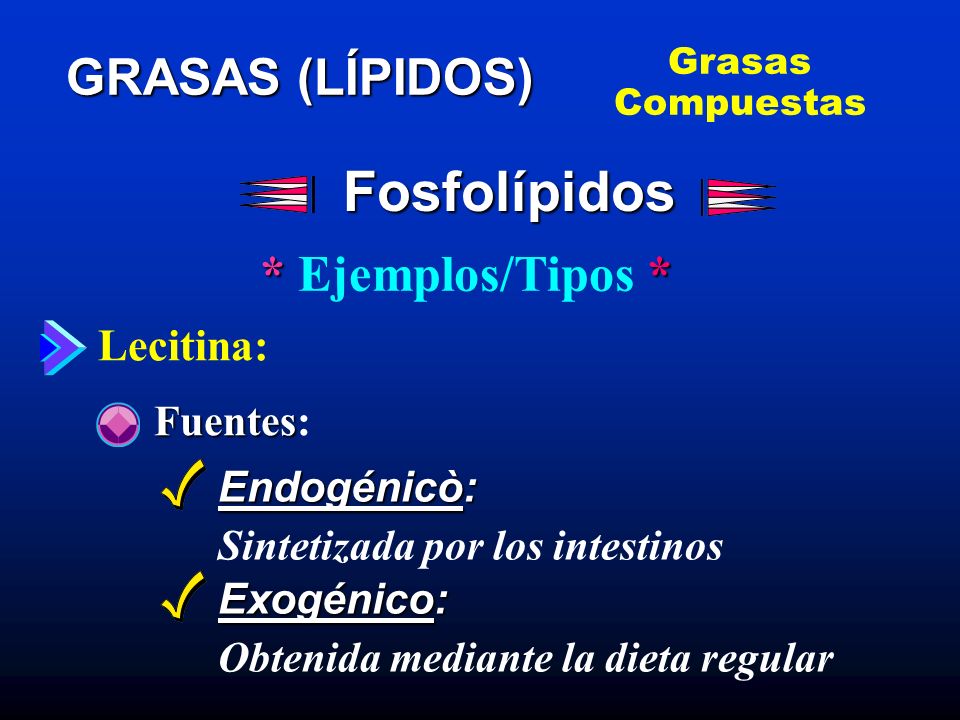 GRASAS (LÍPIDOS)

Grasas Compuestas

Fosfolípidos

* Ejemplos/Tipos *

Lecitina:

Fuentes:

Endogénicò:
Sintetizada por los intestinos

Exogénico:
Obtenida mediante la dieta regular